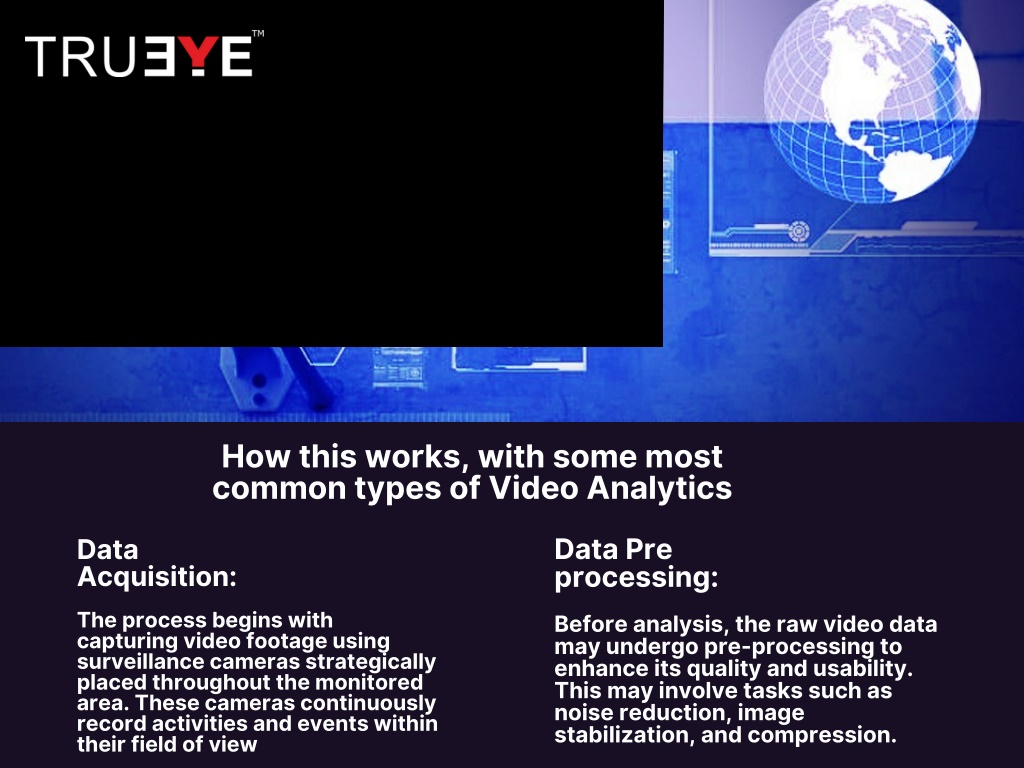 TRUEYE™

How this works, with some most common types of Video Analytics

Data Acquisition:

The process begins with capturing video footage using surveillance cameras strategically placed throughout the monitored area. These cameras continuously record activities and events within their field of view

Data Pre processing:

Before analysis, the raw video data may undergo pre-processing to enhance its quality and usability. This may involve tasks such as noise reduction, image stabilization, and compression.